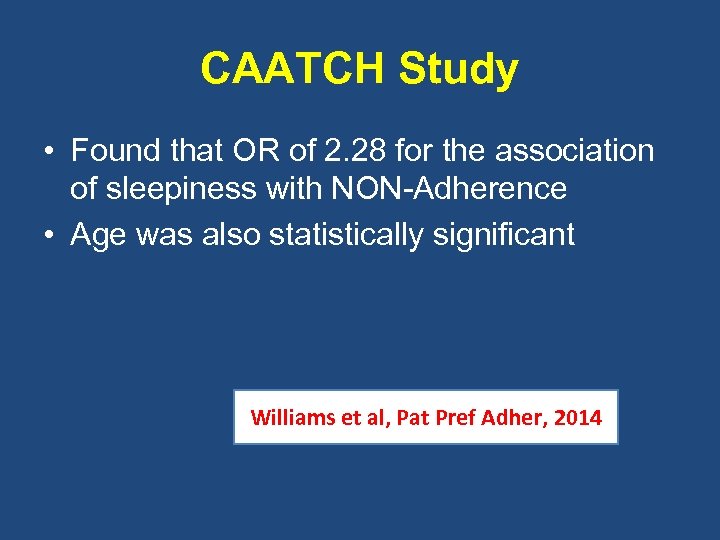 CAATCH Study

• Found that OR of 2.28 for the association of sleepiness with NON-Adherence
• Age was also statistically significant

Williams et al, Pat Pref Adher, 2014